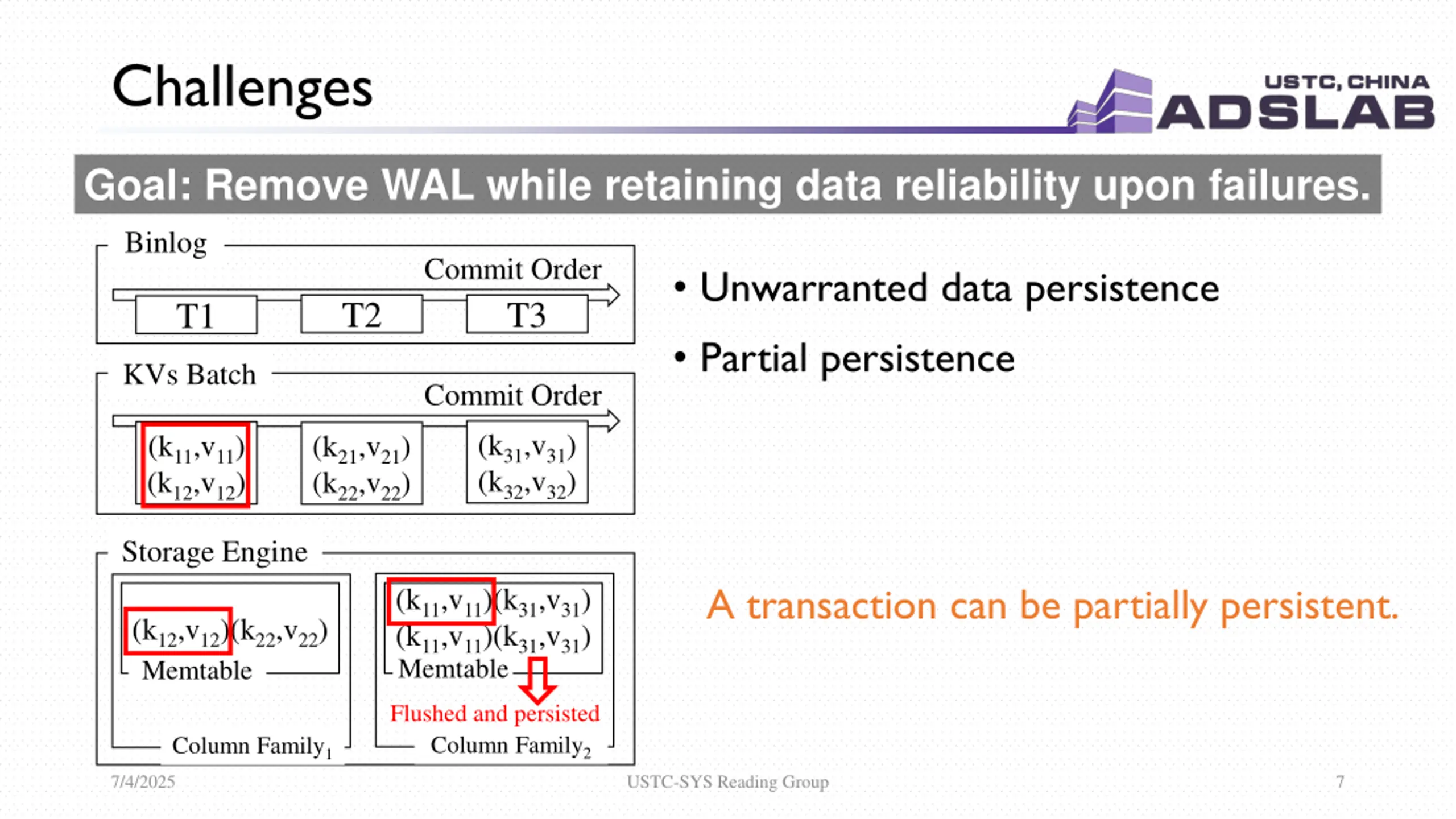 Challenges

USTC, CHINA
ADSLAB

Goal: Remove WAL while retaining data reliability upon failures.

Binlog

Commit Order

T1 T2 T3

KVs Batch

Commit Order

$(k_{11},v_{11})$
$(k_{12},v_{12})$

$(k_{21},v_{21})$
$(k_{22},v_{22})$

$(k_{31},v_{31})$
$(k_{32},v_{32})$

Storage Engine

$(k_{12},v_{12})(k_{22},v_{22})$
Memtable

Column Family$_1$

$(k_{11},v_{11})(k_{31},v_{31})$
$(k_{11},v_{11})(k_{31},v_{31})$
Memtable

Flushed and persisted

Column Family$_2$

• Unwarranted data persistence

• Partial persistence

A transaction can be partially persistent.

7/4/2025

USTC-SYS Reading Group

7